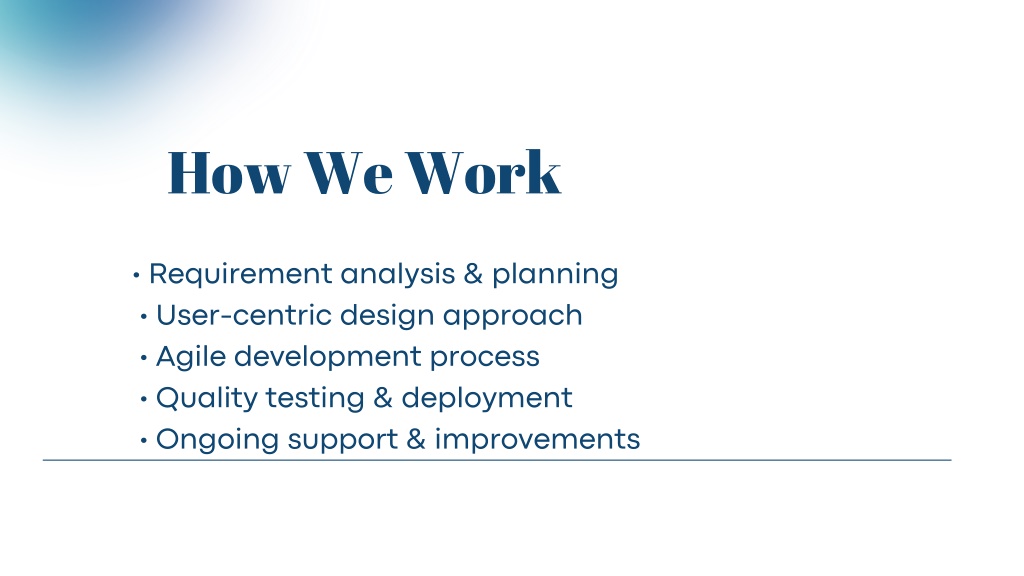 How We Work

• Requirement analysis & planning
• User-centric design approach
• Agile development process
• Quality testing & deployment
• Ongoing support & improvements